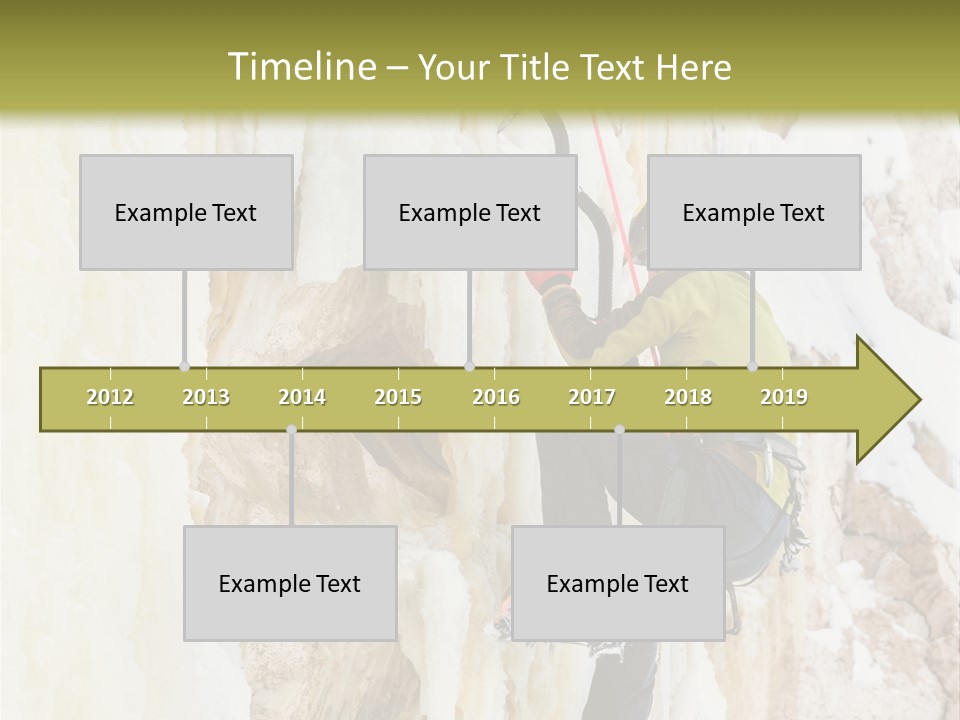 Timeline – Your Title Text Here

Example Text

Example Text

Example Text

2012 2013 2014 2015 2016 2017 2018 2019

Example Text

Example Text